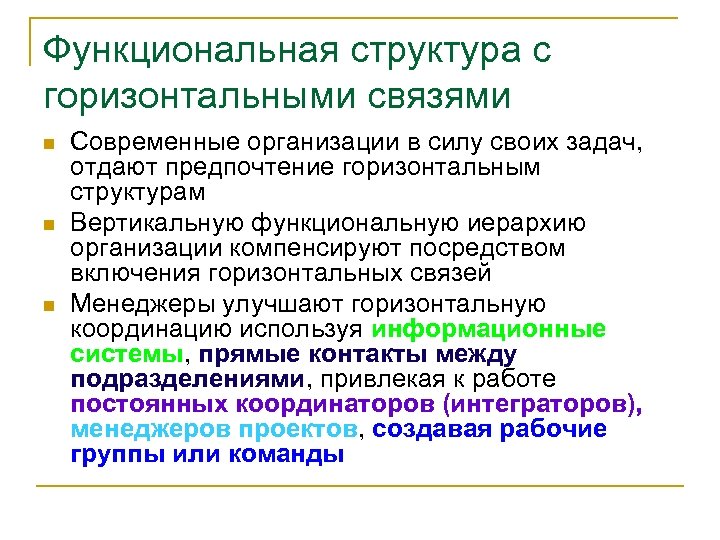 Функциональная структура с горизонтальными связями

Современные организации в силу своих задач, отдают предпочтение горизонтальным структурам

Вертикальную функциональную иерархию организации компенсируют посредством включения горизонтальных связей

Менеджеры улучшают горизонтальную координацию используя информационные системы, прямые контакты между подразделениями, привлекая к работе постоянных координаторов (интеграторов), менеджеров проектов, создавая рабочие группы или команды